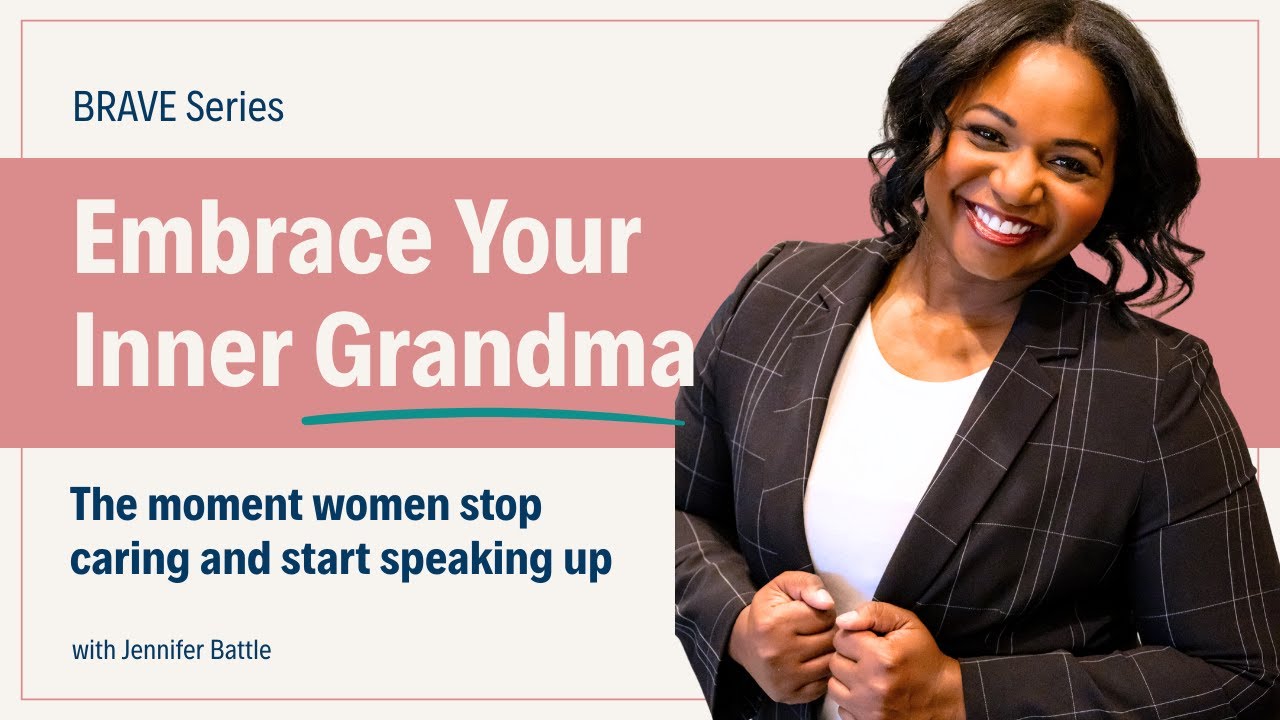 BRAVE Series

Embrace Your Inner Grandma

The moment women stop caring and start speaking up

with Jennifer Battle